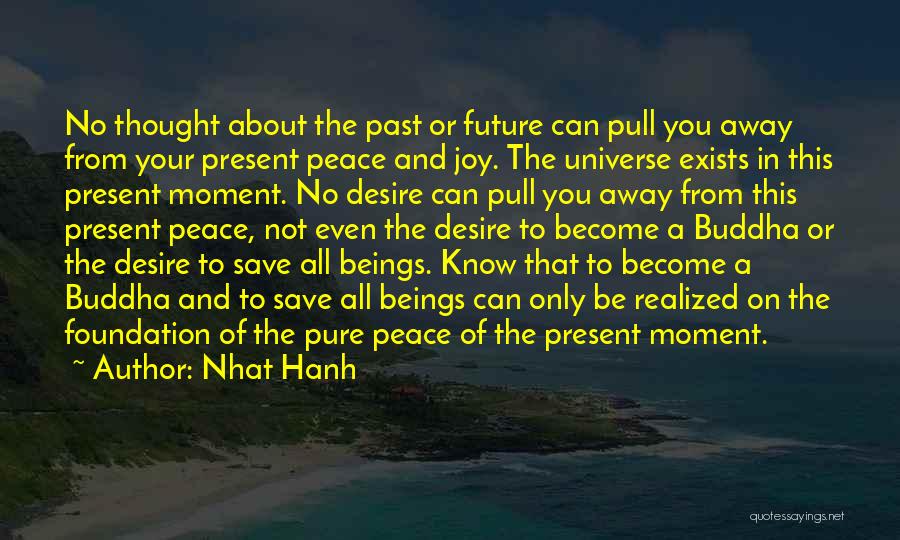 No thought about the past or future can pull you away from your present peace and joy. The universe exists in this present moment. No desire can pull you away from this present peace, not even the desire to become a Buddha or the desire to save all beings. Know that to become a Buddha and to save all beings can only be realized on the foundation of the pure peace of the present moment.

~ Author: Nhat Hanh

quotessayings.net